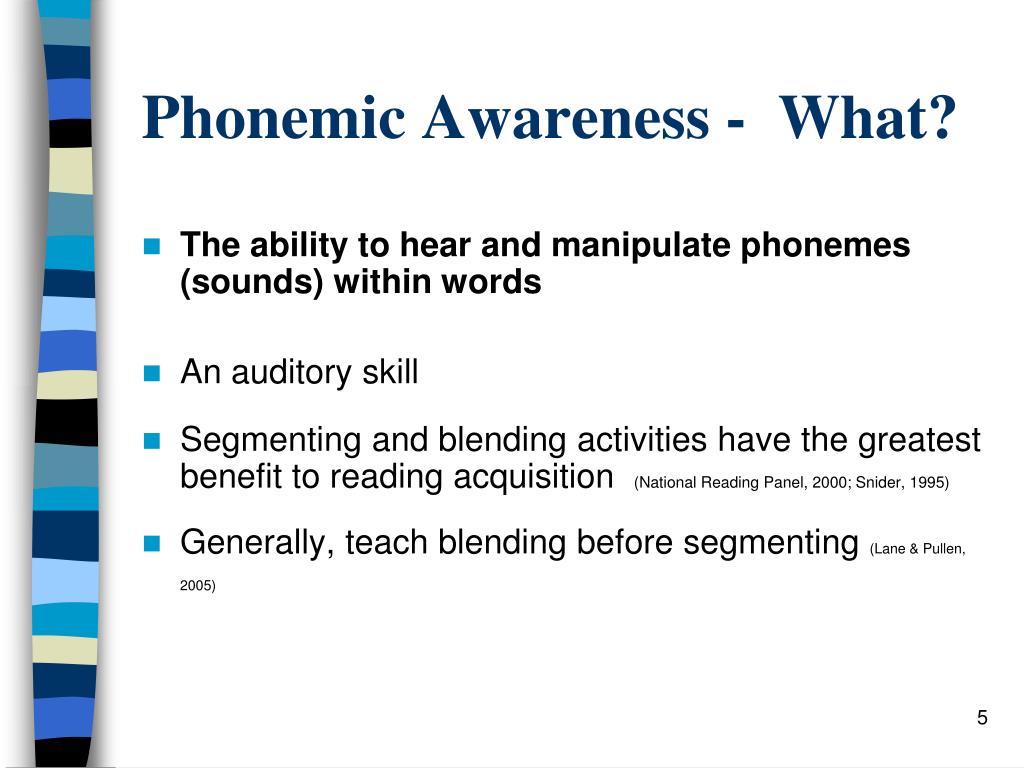 Phonemic Awareness - What?

- The ability to hear and manipulate phonemes (sounds) within words

- An auditory skill

- Segmenting and blending activities have the greatest benefit to reading acquisition (National Reading Panel, 2000; Snider, 1995)

- Generally, teach blending before segmenting (Lane & Pullen, 2005)

5